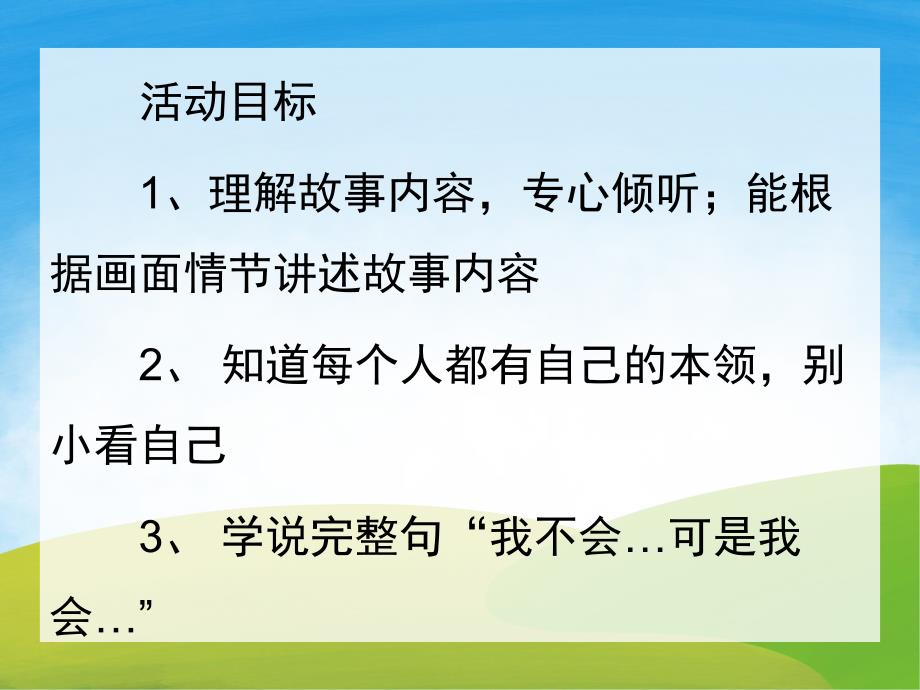 活动目标

1、理解故事内容，专心倾听；能根据画面情节讲述故事内容

2、 知道每个人都有自己的本领，别小看自己

3、 学说完整句“我不会…可是我会…”